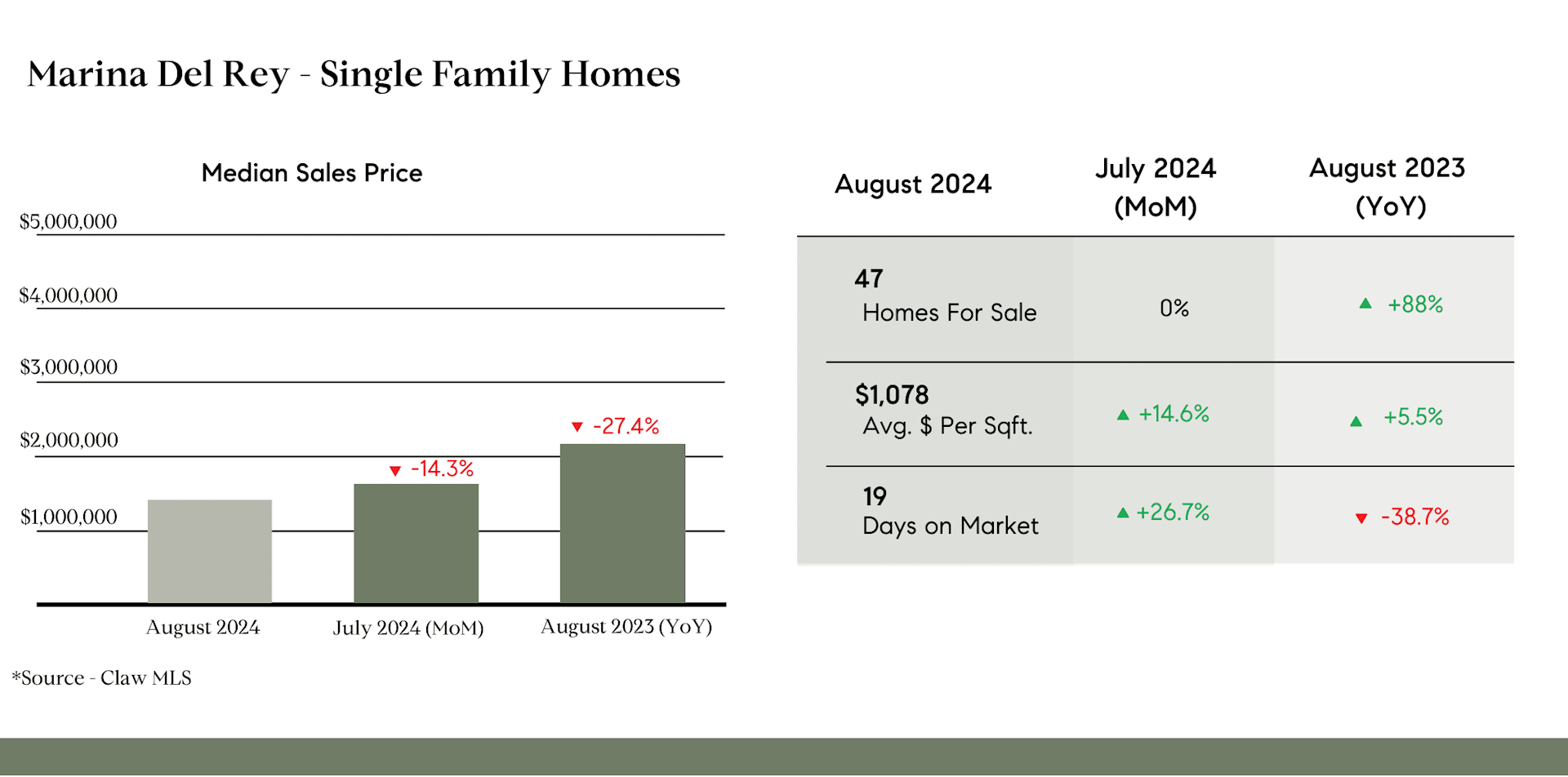 Marina Del Rey - Single Family Homes

Median Sales Price

$5,000,000
$4,000,000
$3,000,000
$2,000,000
$1,000,000

▼ -14.3%
▼ -27.4%

August 2024
July 2024 (MoM)
August 2023 (YoY)

*Source - Claw MLS

| August 2024 | July 2024 (MoM) | August 2023 (YoY) |
|---|---|---|
| 47 Homes For Sale | 0% | ▲ +88% |
| $1,078 Avg. $ Per Sqft. | ▲ +14.6% | ▲ +5.5% |
| 19 Days on Market | ▲ +26.7% | ▼ -38.7% |